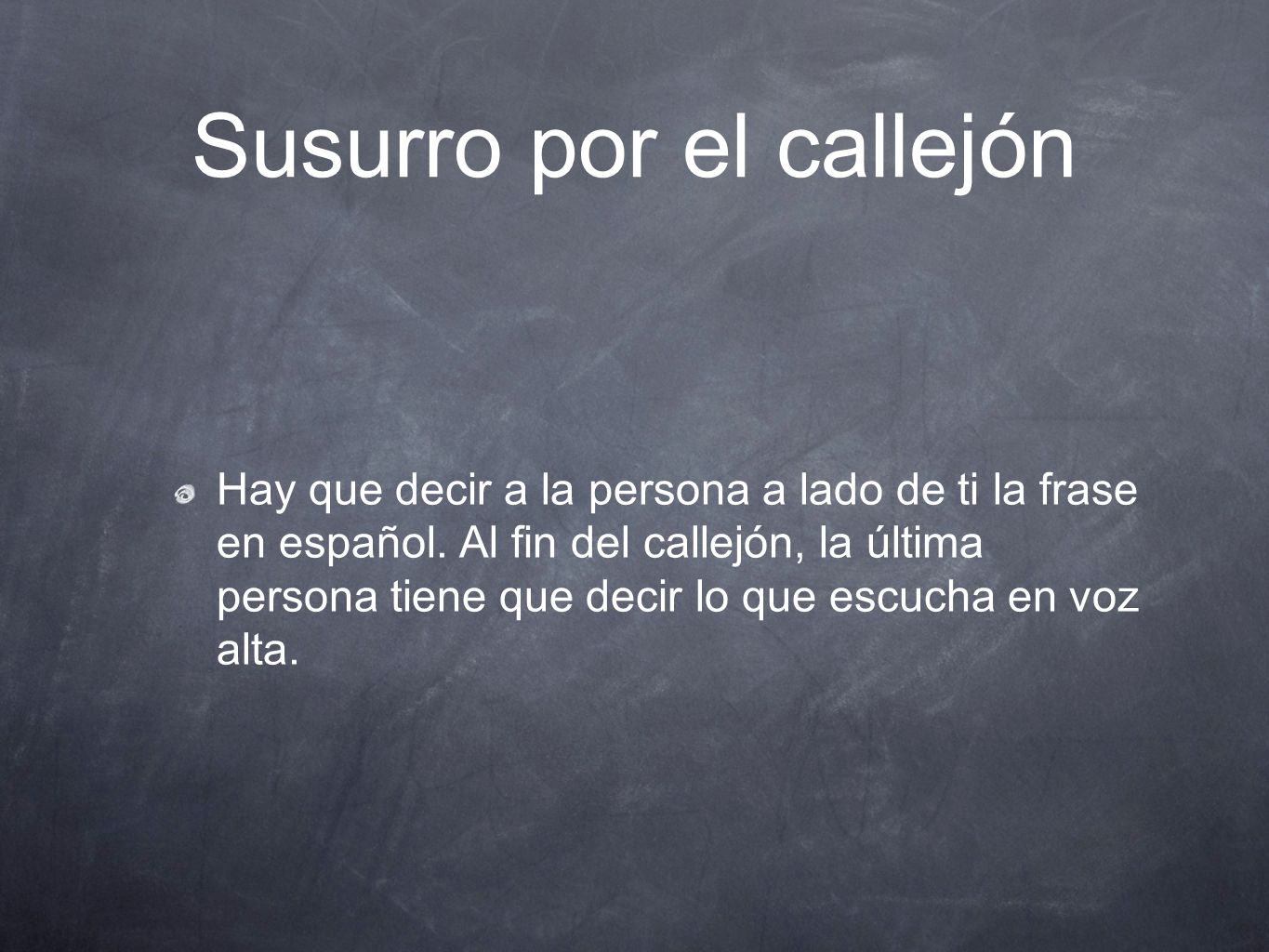 Susurro por el callejón

Hay que decir a la persona a lado de ti la frase en español. Al fin del callejón, la última persona tiene que decir lo que escucha en voz alta.